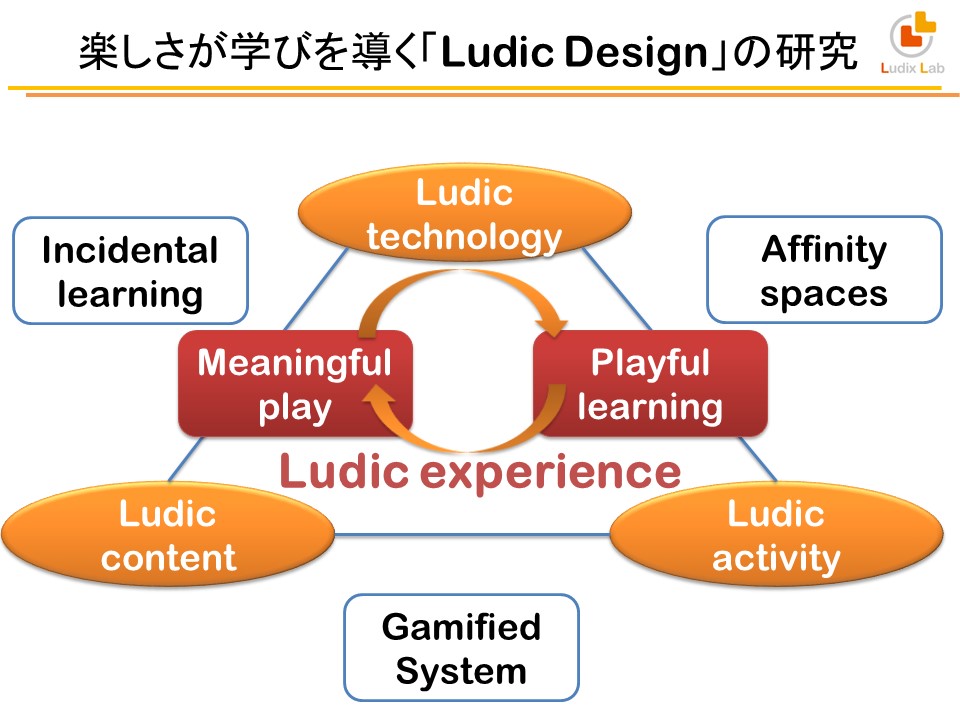 楽しさが学びを導く「Ludic Design」の研究

Ludix Lab

Ludic technology

Incidental learning

Affinity spaces

Meaningful play

Playful learning

Ludic experience

Ludic content

Ludic activity

Gamified System